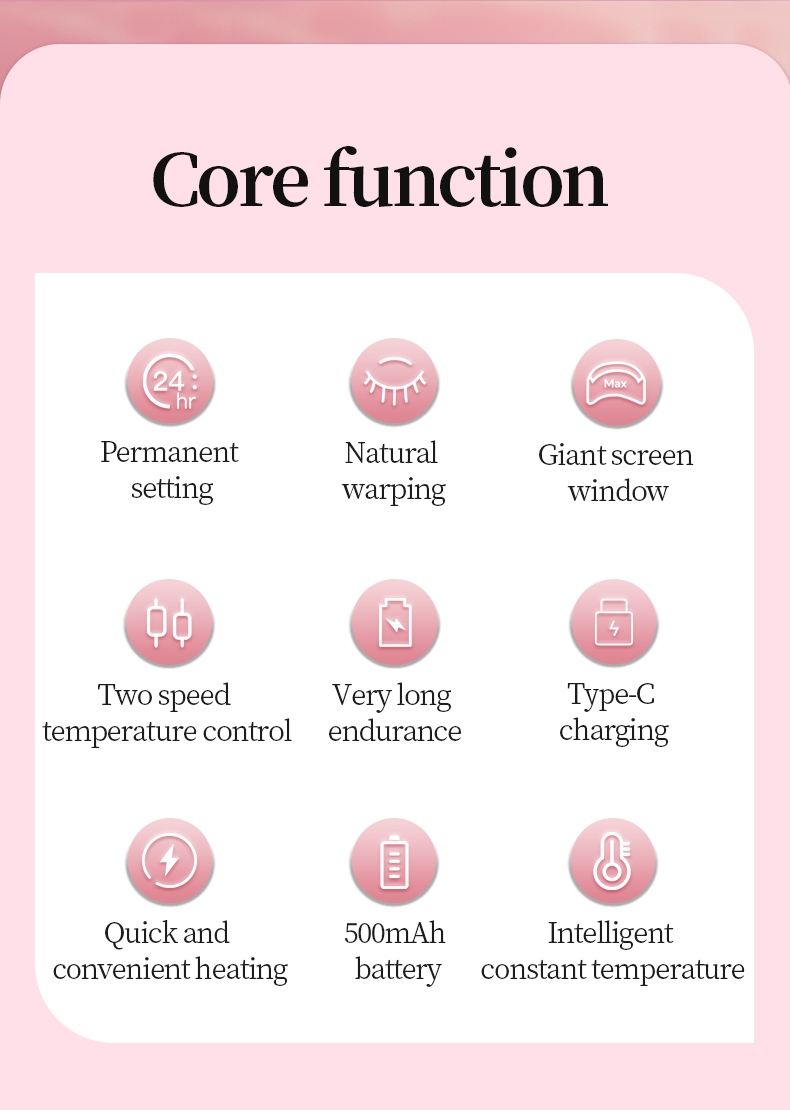 Core function

24 hr

Permanent setting

Natural warping

Max

Giant screen window

Two speed temperature control

Very long endurance

Type-C charging

Quick and convenient heating

500mAh battery

Intelligent constant temperature